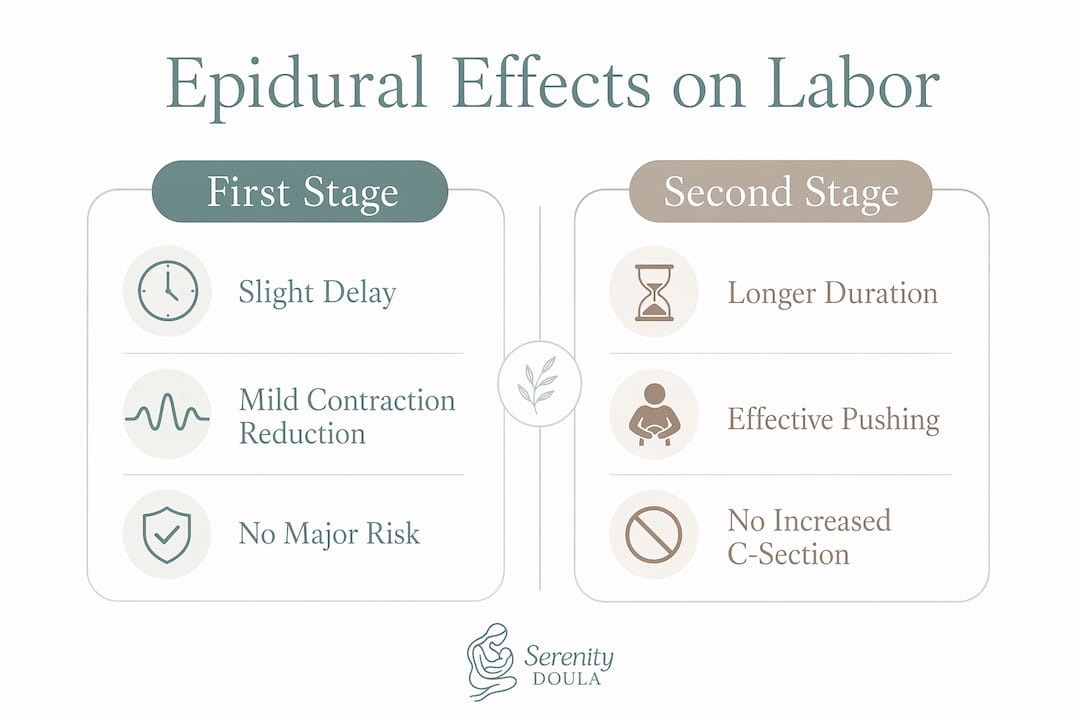 Epidural Effects on Labor

First Stage

Slight Delay

Mild Contraction Reduction

No Major Risk

Second Stage

Longer Duration

Effective Pushing

No Increased C-Section

Serenity
DOULA